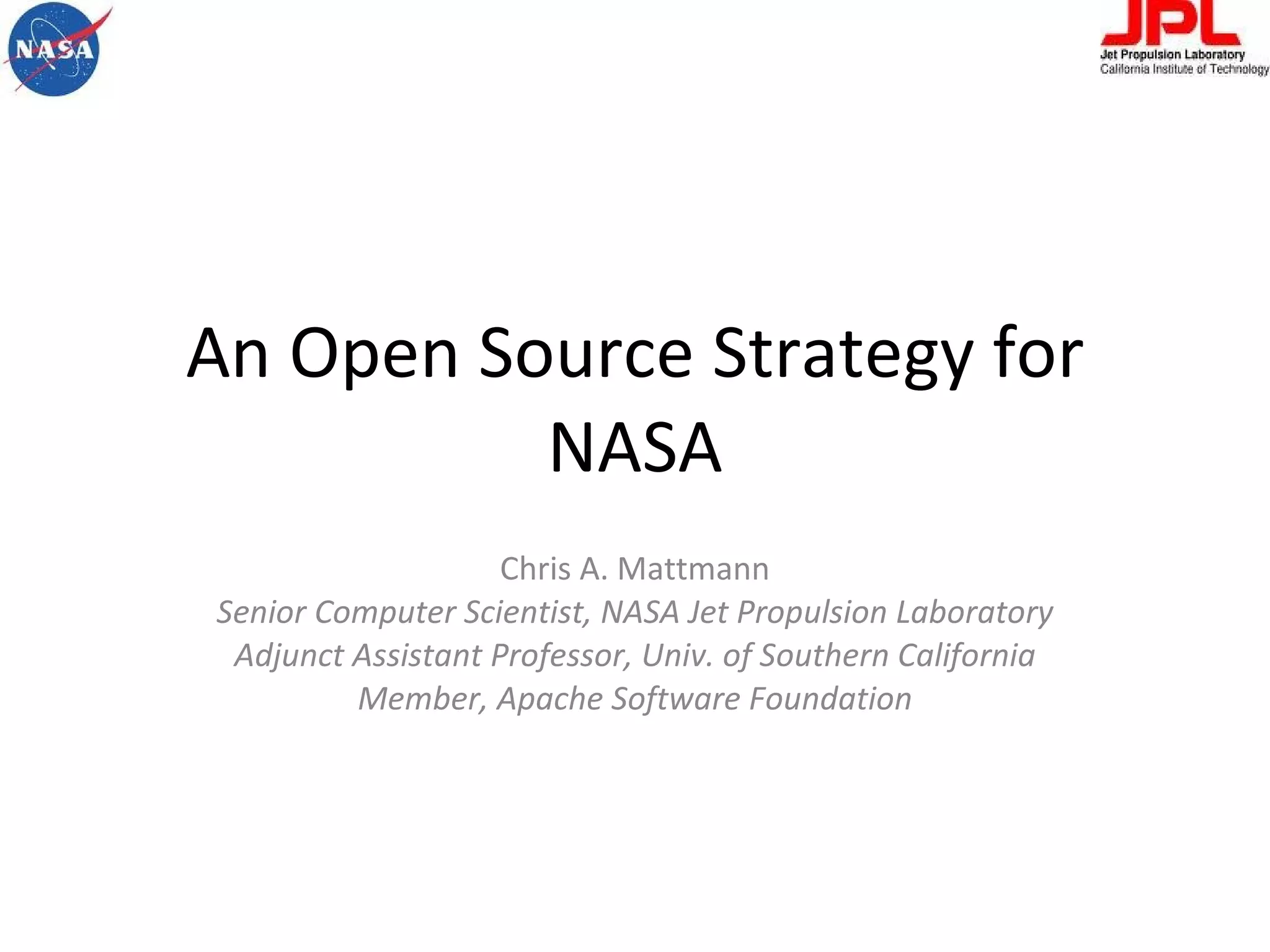 NASA

JPL
Jet Propulsion Laboratory
California Institute of Technology

An Open Source Strategy for NASA

Chris A. Mattmann
Senior Computer Scientist, NASA Jet Propulsion Laboratory
Adjunct Assistant Professor, Univ. of Southern California
Member, Apache Software Foundation